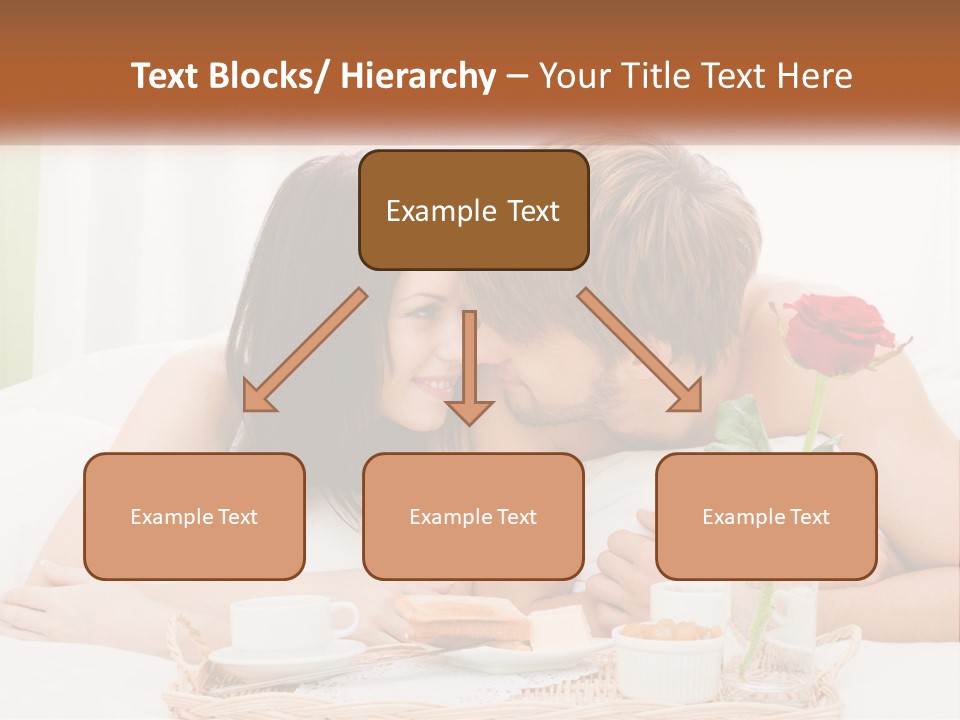 Text Blocks/ Hierarchy – Your Title Text Here

Example Text

Example Text

Example Text

Example Text